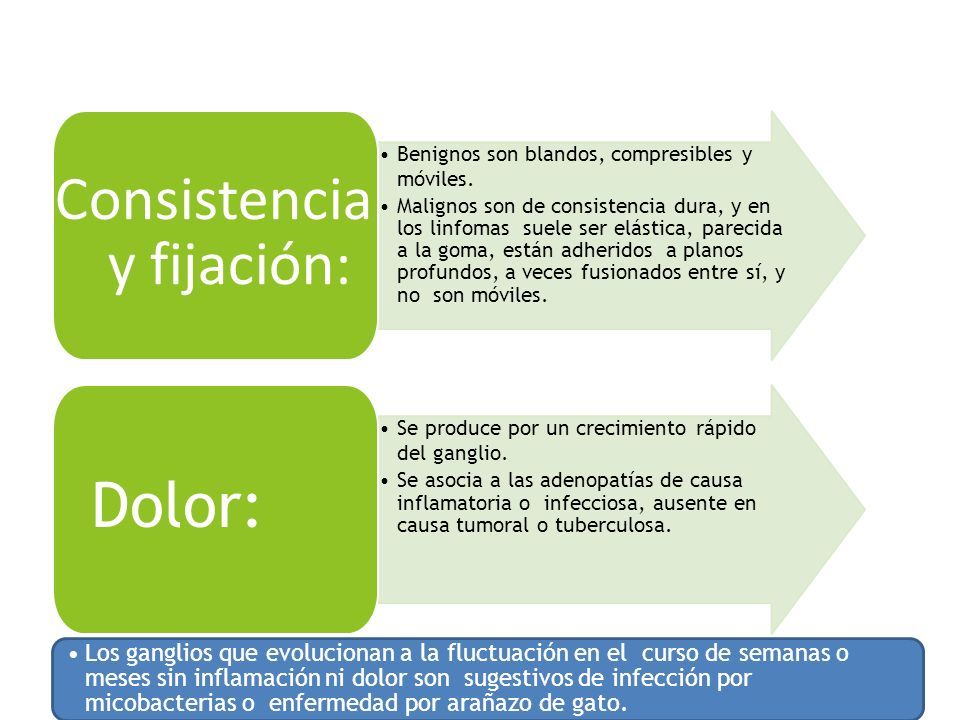 Consistencia y fijación:

• Benignos son blandos, compresibles y móviles.
• Malignos son de consistencia dura, y en los linfomas suele ser elástica, parecida a la goma, están adheridos a planos profundos, a veces fusionados entre sí, y no son móviles.

Dolor:

• Se produce por un crecimiento rápido del ganglio.
• Se asocia a las adenopatías de causa inflamatoria o infecciosa, ausente en causa tumoral o tuberculosa.

• Los ganglios que evolucionan a la fluctuación en el curso de semanas o meses sin inflamación ni dolor son sugestivos de infección por micobacterias o enfermedad por arañazo de gato.